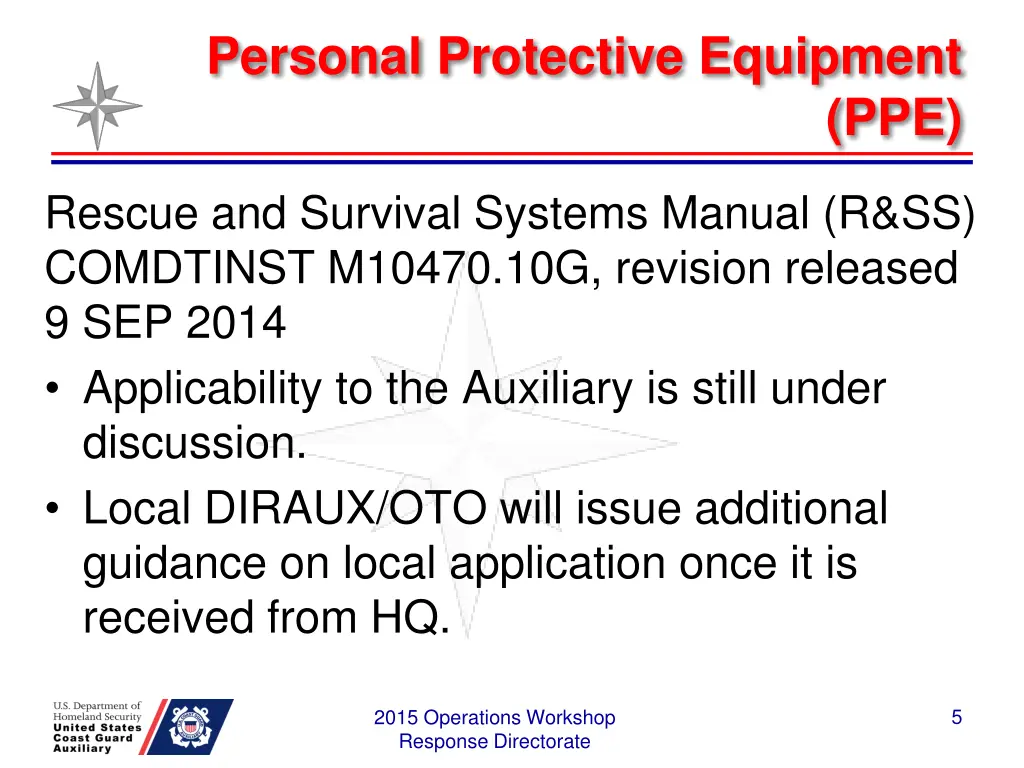 Personal Protective Equipment (PPE)

Rescue and Survival Systems Manual (R&SS) COMDTINST M10470.10G, revision released 9 SEP 2014

• Applicability to the Auxiliary is still under discussion.
• Local DIRAUX/OTO will issue additional guidance on local application once it is received from HQ.

U.S. Department of Homeland Security
United States Coast Guard Auxiliary

2015 Operations Workshop
Response Directorate

5